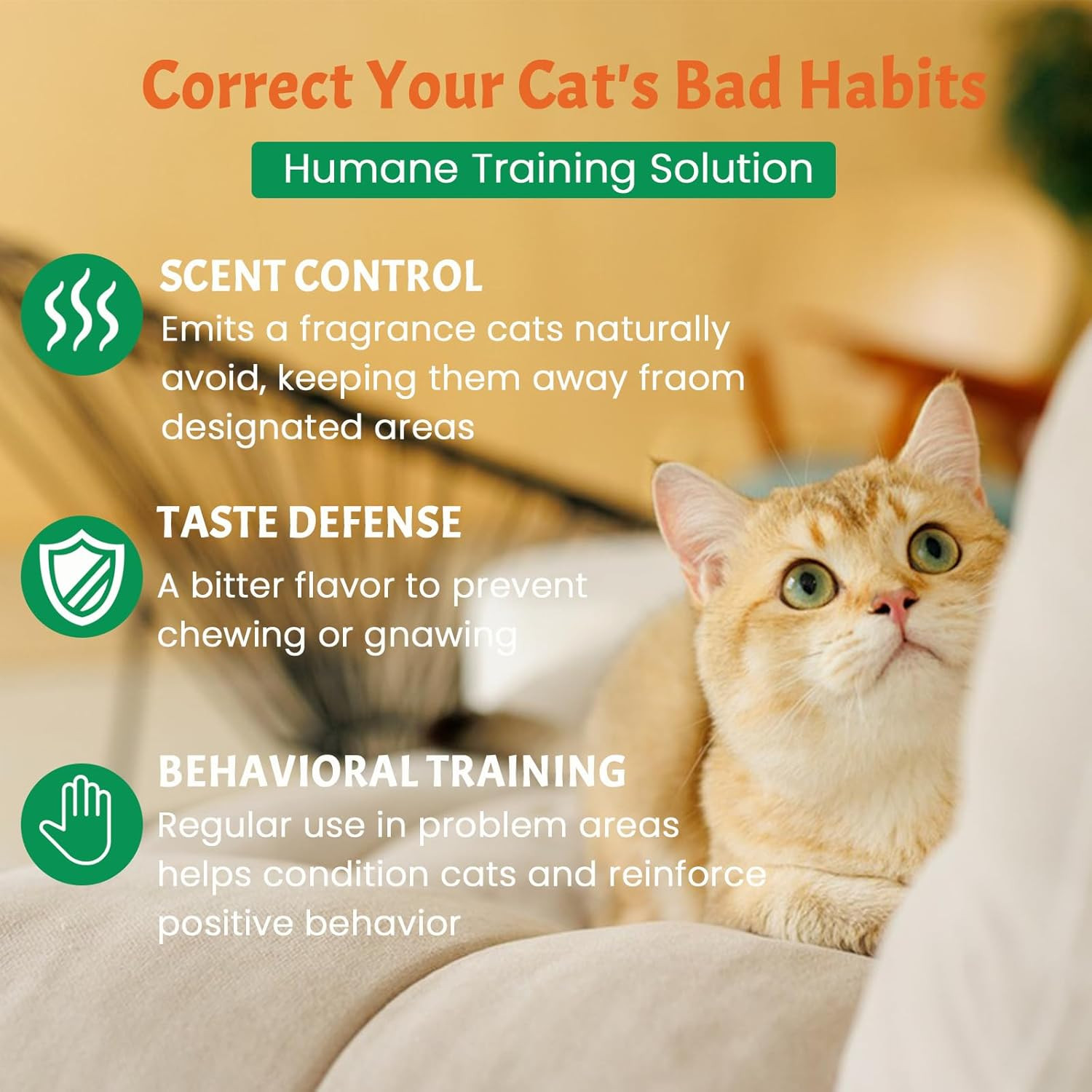 Correct Your Cat's Bad Habits

Humane Training Solution

SCENT CONTROL
Emits a fragrance cats naturally avoid, keeping them away fraom designated areas

TASTE DEFENSE
A bitter flavor to prevent chewing or gnawing

BEHAVIORAL TRAINING
Regular use in problem areas helps condition cats and reinforce positive behavior